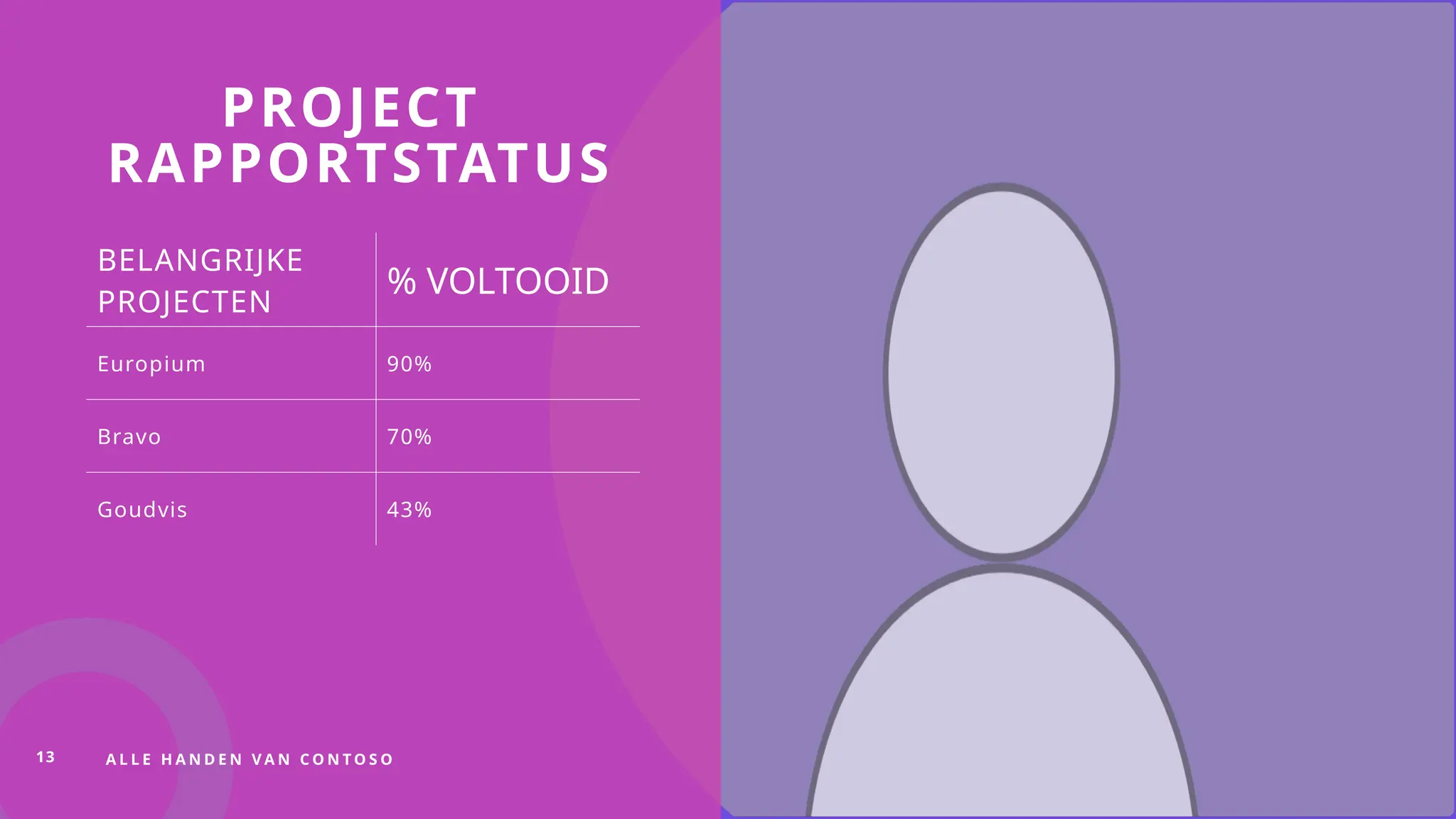 PROJECT RAPPORTSTATUS

| BELANGRIJKE PROJECTEN | % VOLTOOID |
|---|---|
| Europium | 90% |
| Bravo | 70% |
| Goudvis | 43% |

13

ALLE HANDEN VAN CONTOSO